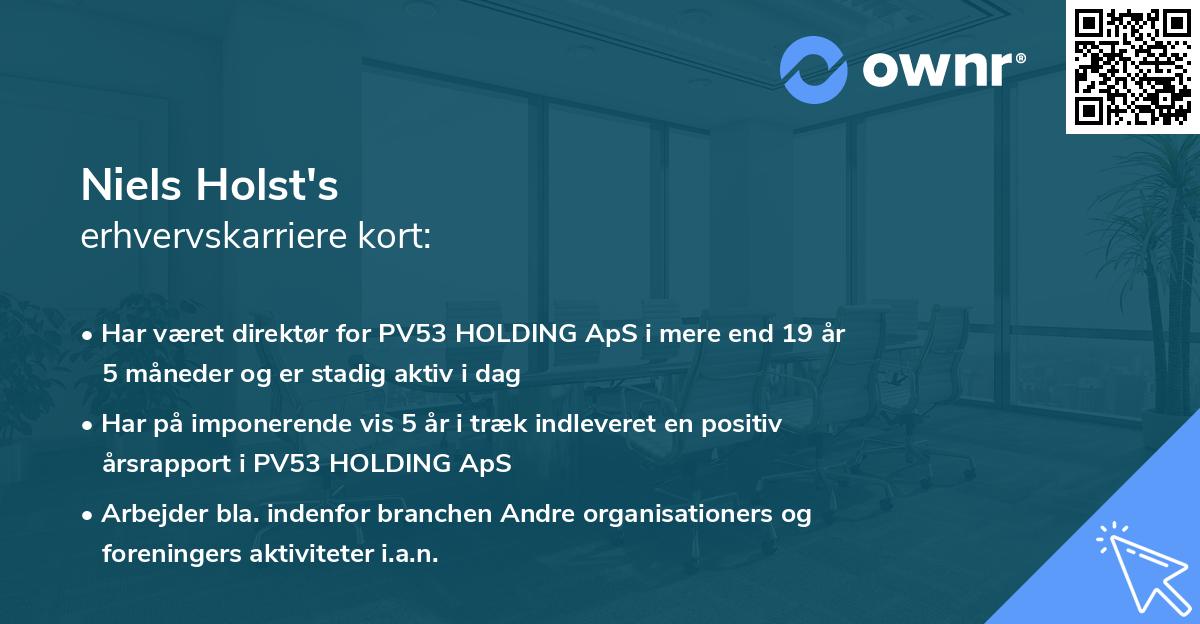 ownr®

Niels Holst's
erhvervskarriere kort:

• Har været direktør for PV53 HOLDING ApS i mere end 19 år 5 måneder og er stadig aktiv i dag

• Har på imponerende vis 5 år i træk indleveret en positiv årsrapport i PV53 HOLDING ApS

• Arbejder bla. indenfor branchen Andre organisationers og foreningers aktiviteter i.a.n.